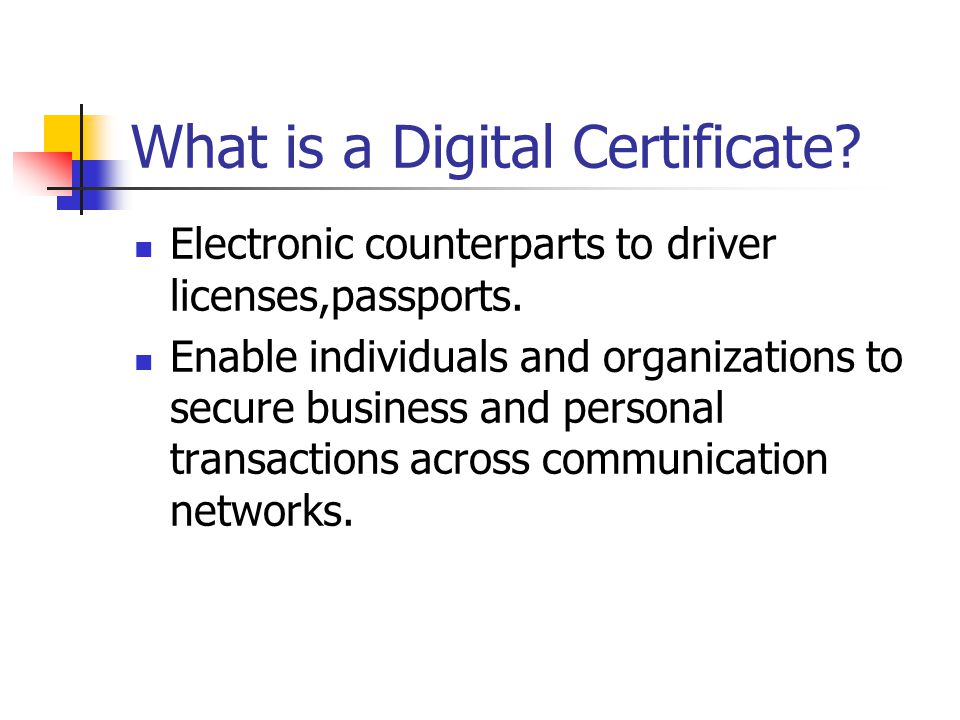 What is a Digital Certificate?

- Electronic counterparts to driver licenses,passports.
- Enable individuals and organizations to secure business and personal transactions across communication networks.